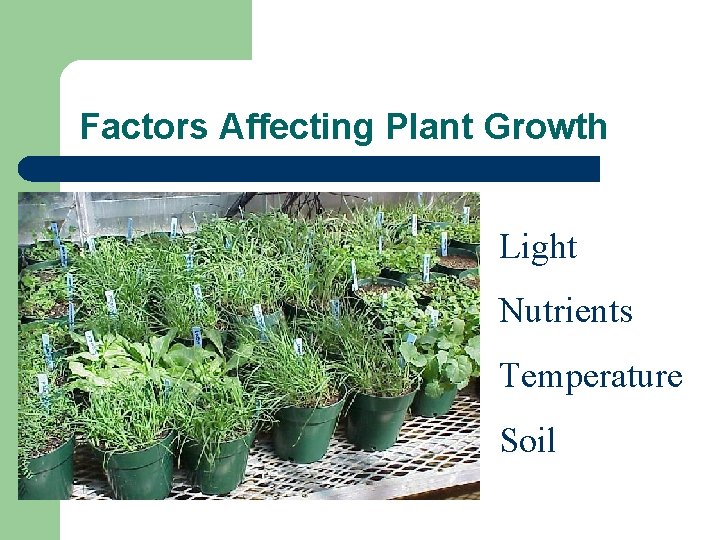 Factors Affecting Plant Growth

Light

Nutrients

Temperature

Soil